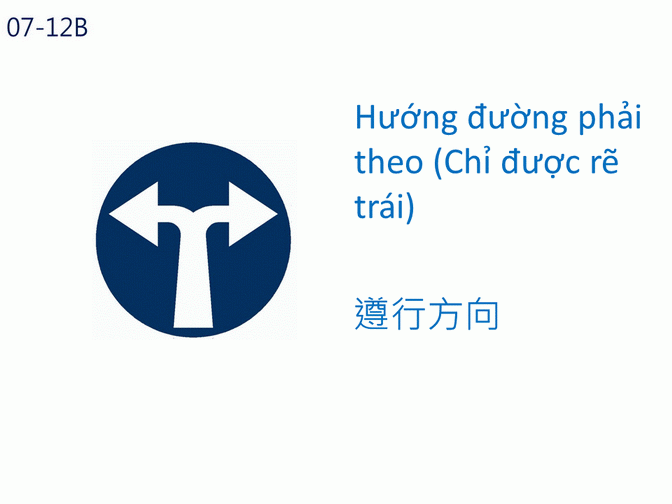 07-12B

Hướng đường phải theo (Chỉ được rẽ trái)

遵行方向